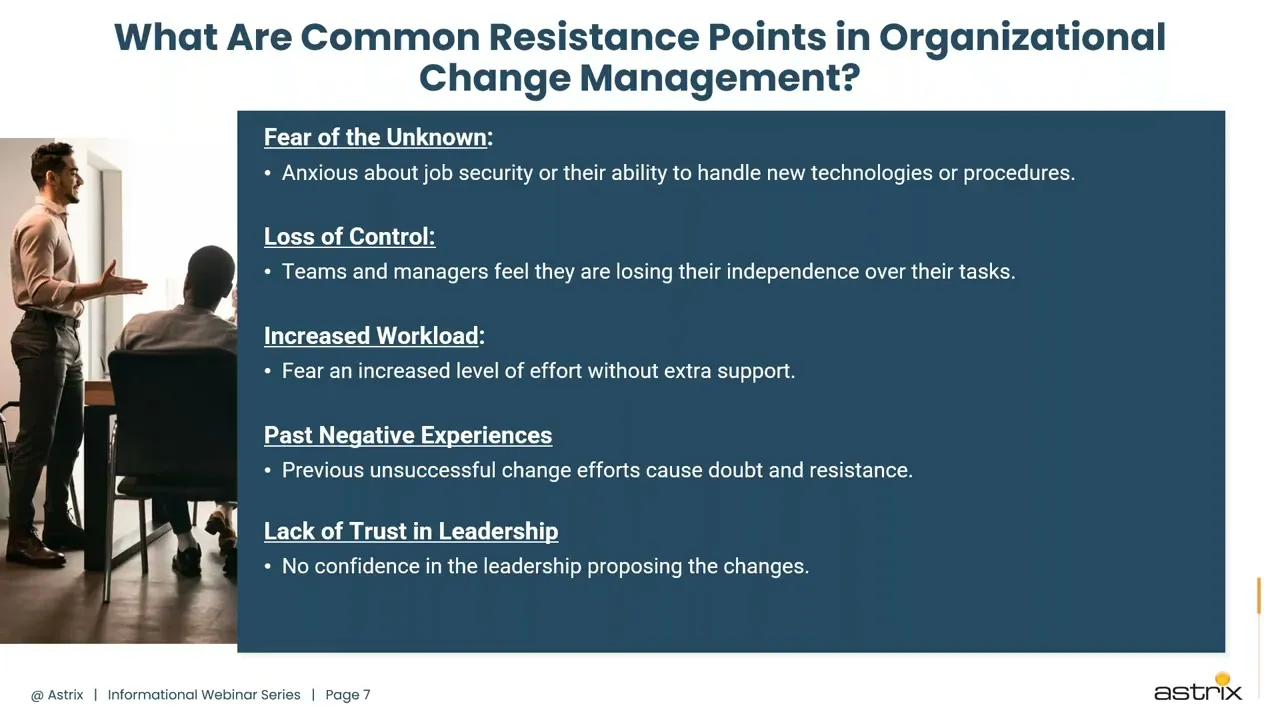 What Are Common Resistance Points in Organizational Change Management?

Fear of the Unknown:
• Anxious about job security or their ability to handle new technologies or procedures.

Loss of Control:
• Teams and managers feel they are losing their independence over their tasks.

Increased Workload:
• Fear an increased level of effort without extra support.

Past Negative Experiences
• Previous unsuccessful change efforts cause doubt and resistance.

Lack of Trust in Leadership
• No confidence in the leadership proposing the changes.

@ Astrix | Informational Webinar Series | Page 7

astrix